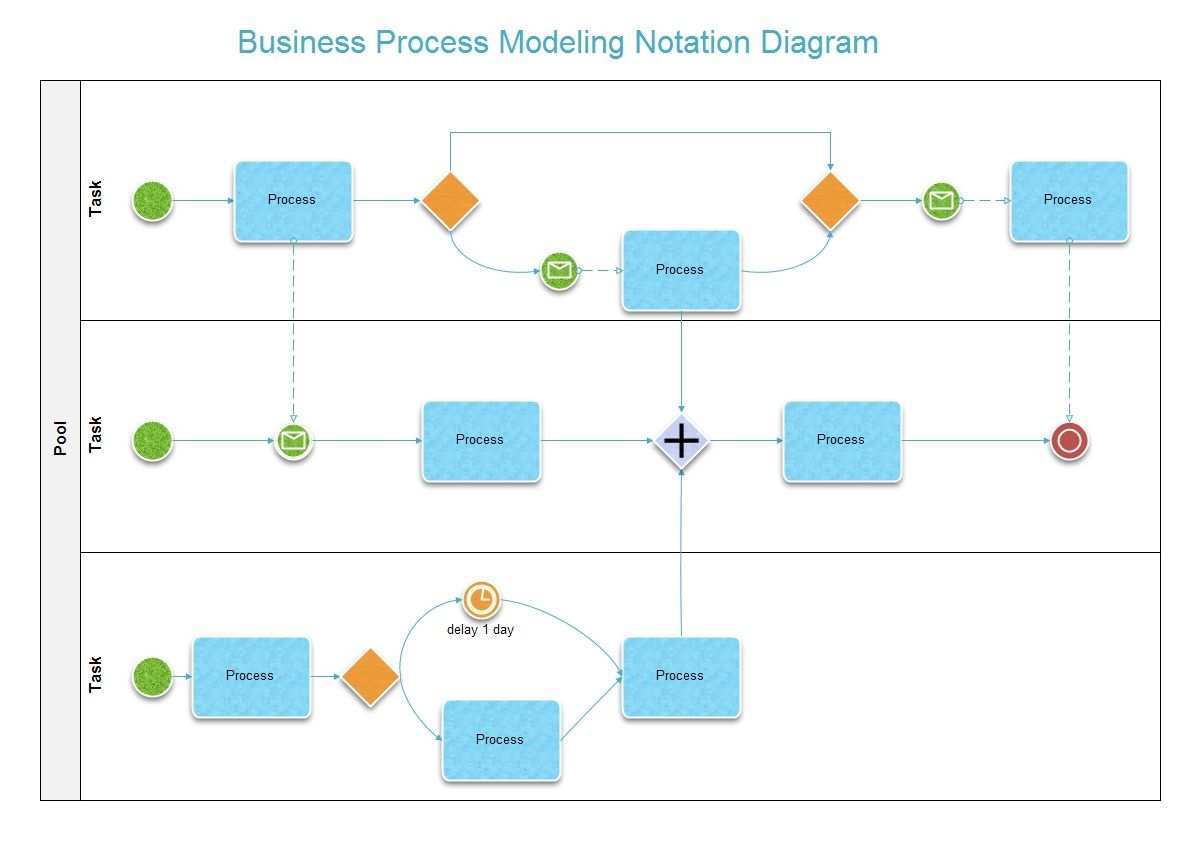 Business Process Modeling Notation Diagram

Pool

Task

Process

Process

Process

Task

Process

Process

Task

Process

delay 1 day

Process

Process